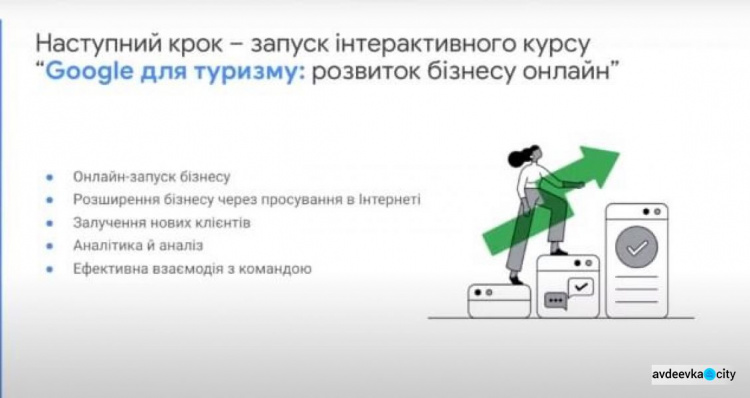 Наступний крок – запуск інтерактивного курсу “Google для туризму: розвиток бізнесу онлайн”

- Онлайн-запуск бізнесу
- Розширення бізнесу через просування в Інтернеті
- Залучення нових клієнтів
- Аналітика й аналіз
- Ефективна взаємодія з командою

avdeevka city